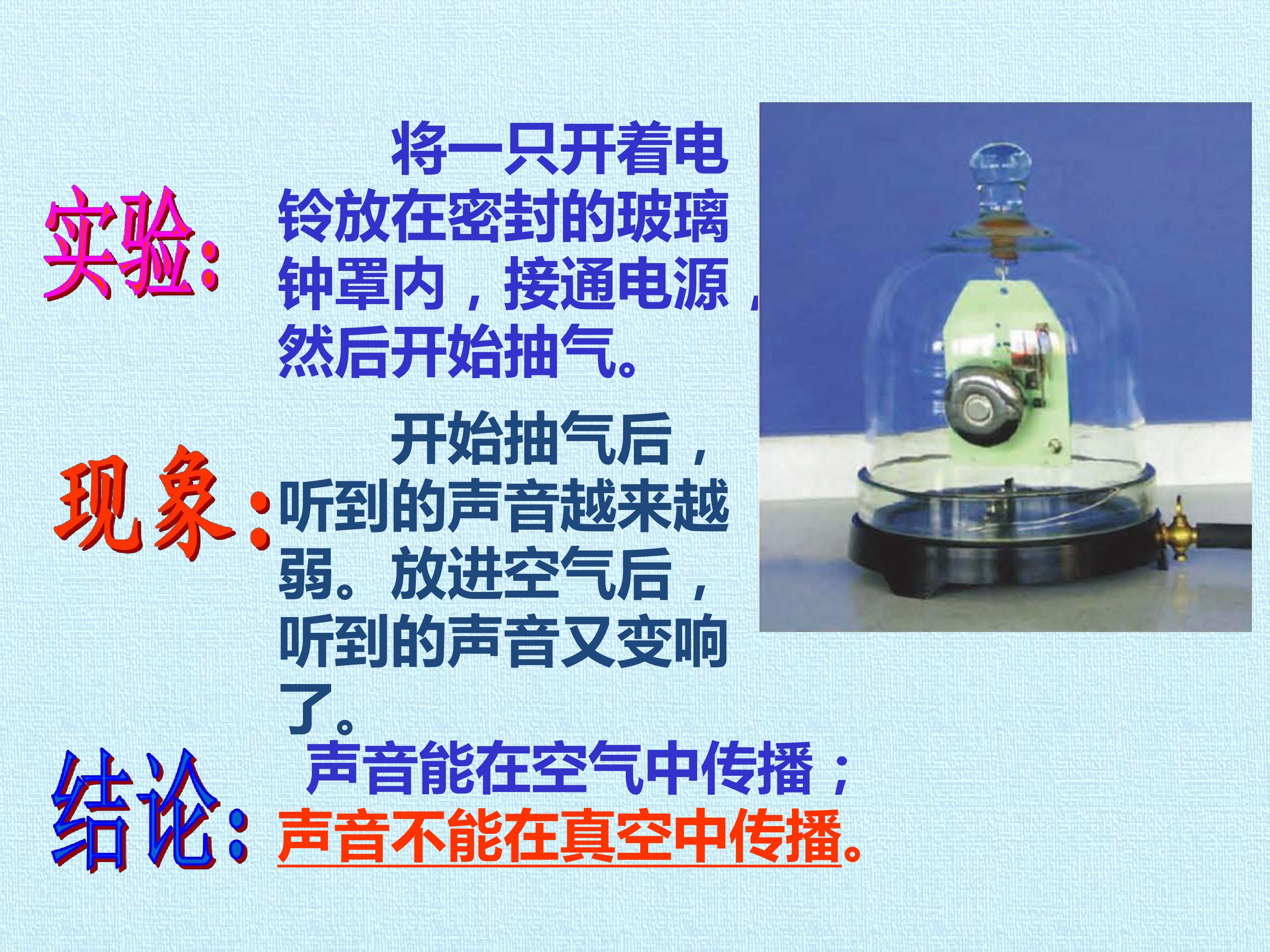 实验:

将一只开着电铃放在密封的玻璃钟罩内，接通电源，然后开始抽气。

现象:

开始抽气后，听到的声音越来越弱。放进空气后，听到的声音又变响了。

结论:

声音能在空气中传播；

声音不能在真空中传播。